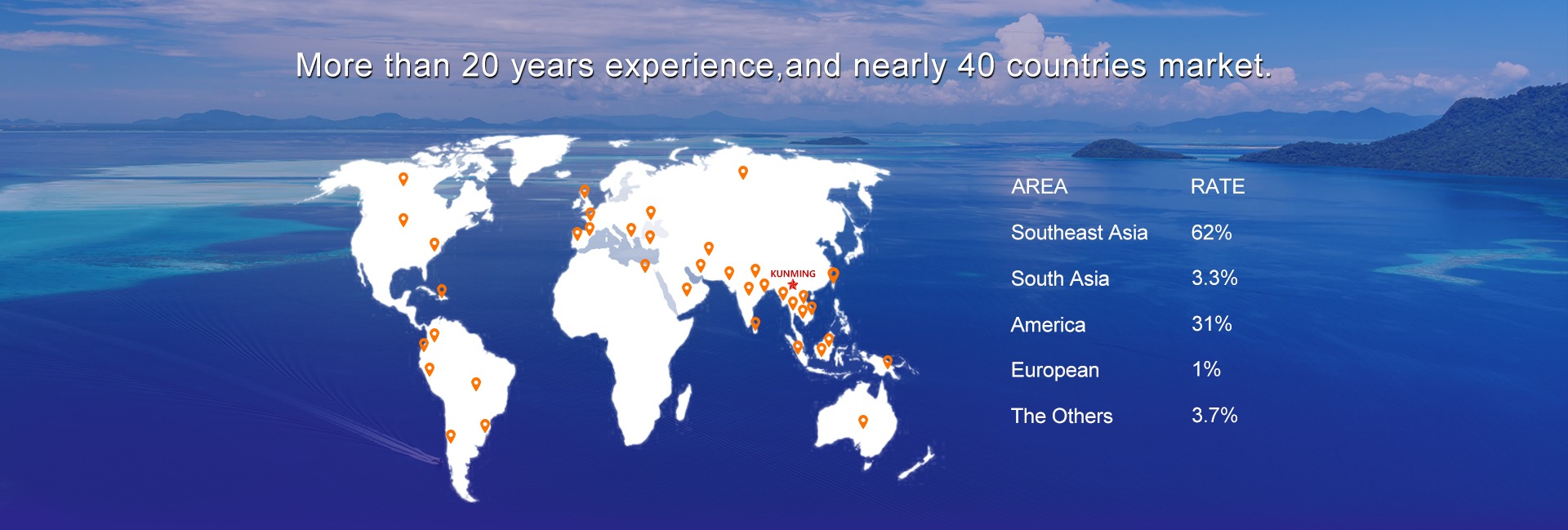 More than 20 years experience,and nearly 40 countries market.

KUNMING

| AREA | RATE |
|---|---|
| Southeast Asia | 62% |
| South Asia | 3.3% |
| America | 31% |
| European | 1% |
| The Others | 3.7% |